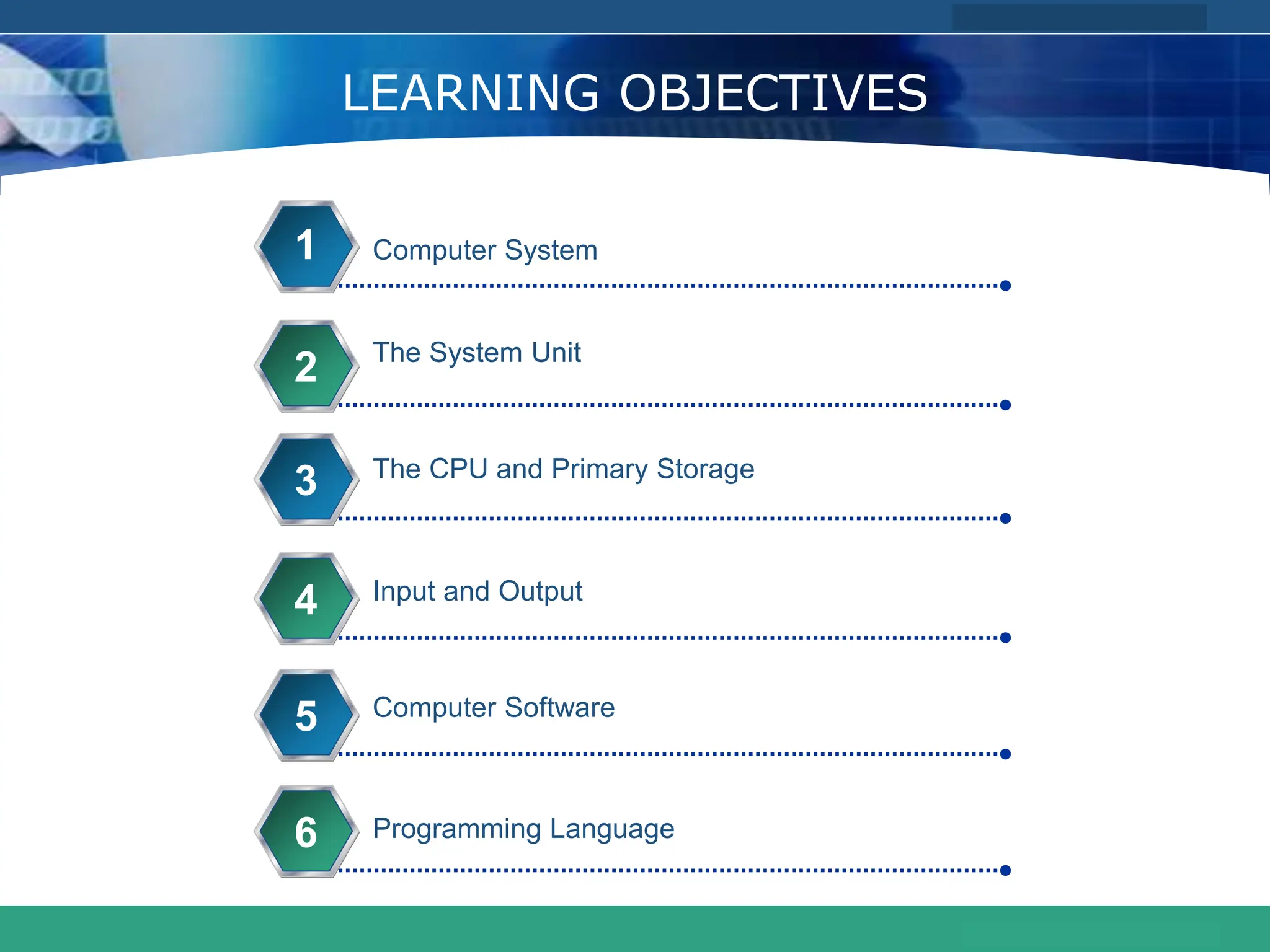 LEARNING OBJECTIVES

1 Computer System

2 The System Unit

3 The CPU and Primary Storage

4 Input and Output

5 Computer Software

6 Programming Language